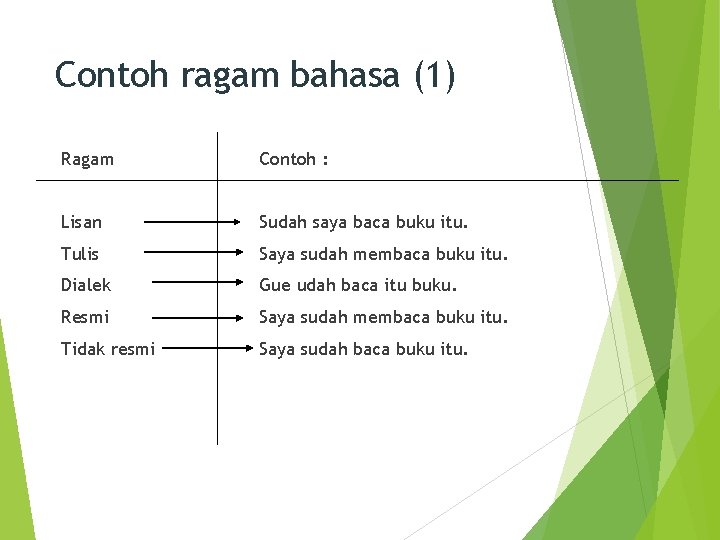 Contoh ragam bahasa (1)

| Ragam | Contoh : |
|---|---|
| Lisan | Sudah saya baca buku itu. |
| Tulis | Saya sudah membaca buku itu. |
| Dialek | Gue udah baca itu buku. |
| Resmi | Saya sudah membaca buku itu. |
| Tidak resmi | Saya sudah baca buku itu. |